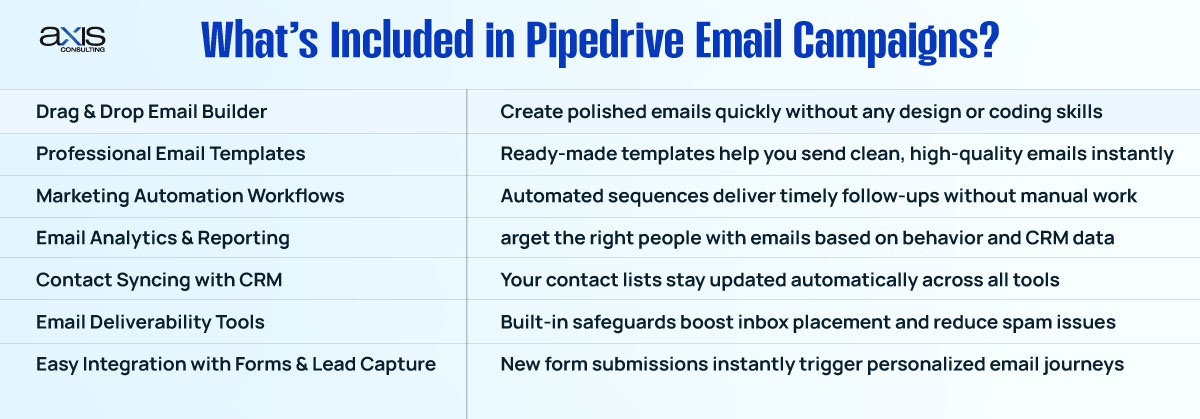 axis CONSULTING

What's Included in Pipedrive Email Campaigns?

| | |
|---|---|
| Drag & Drop Email Builder | Create polished emails quickly without any design or coding skills |
| Professional Email Templates | Ready-made templates help you send clean, high-quality emails instantly |
| Marketing Automation Workflows | Automated sequences deliver timely follow-ups without manual work |
| Email Analytics & Reporting | arget the right people with emails based on behavior and CRM data |
| Contact Syncing with CRM | Your contact lists stay updated automatically across all tools |
| Email Deliverability Tools | Built-in safeguards boost inbox placement and reduce spam issues |
| Easy Integration with Forms & Lead Capture | New form submissions instantly trigger personalized email journeys |